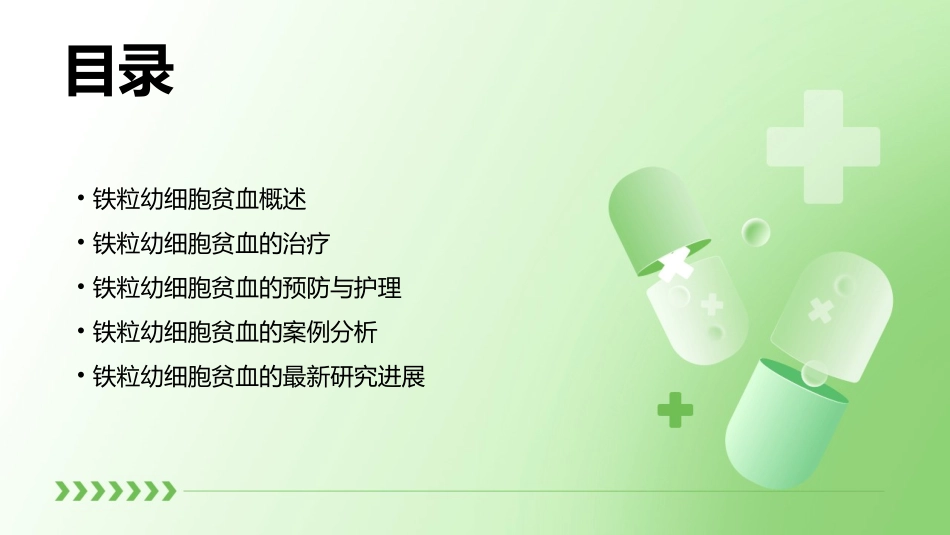 目录

• 铁粒幼细胞贫血概述
• 铁粒幼细胞贫血的治疗
• 铁粒幼细胞贫血的预防与护理
• 铁粒幼细胞贫血的案例分析
• 铁粒幼细胞贫血的最新研究进展